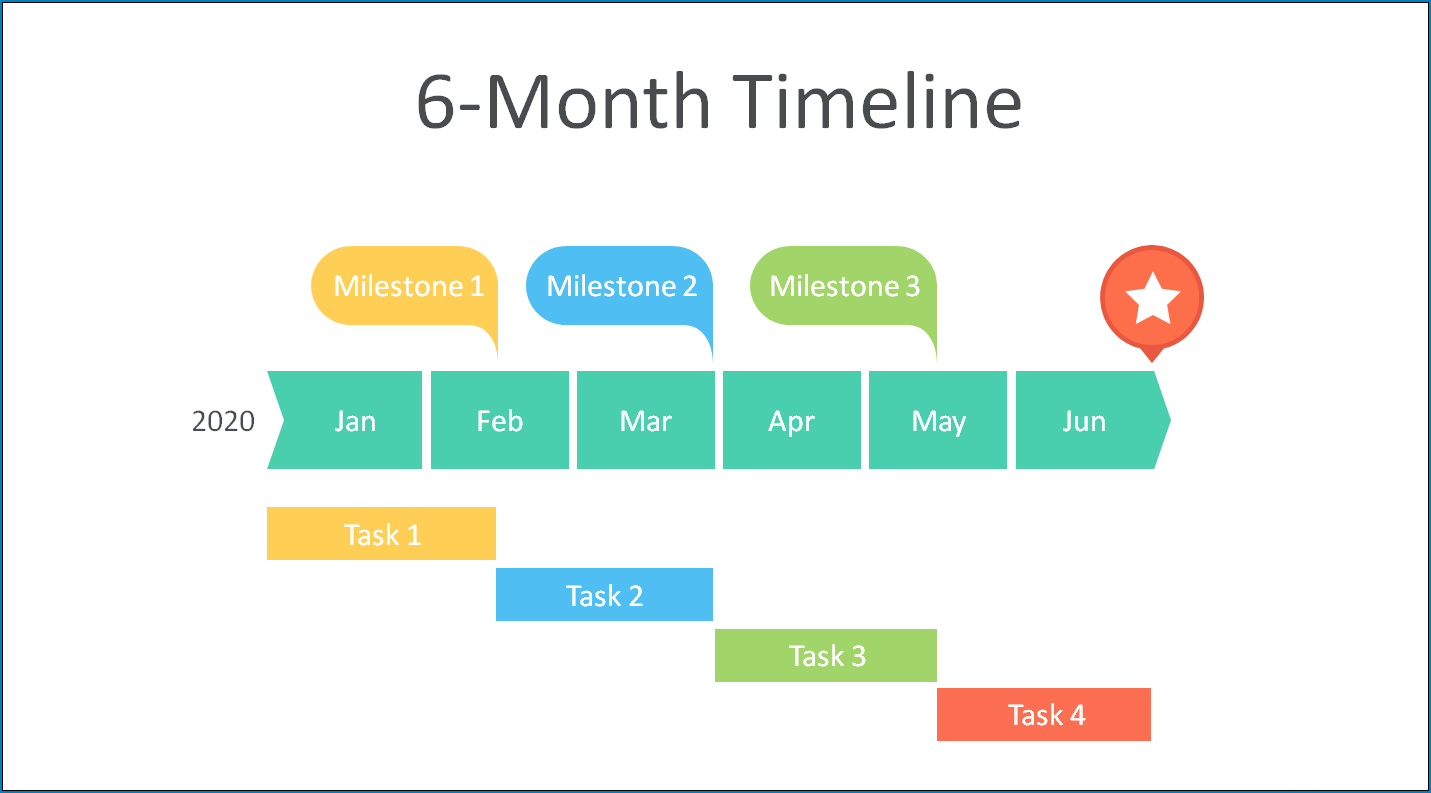 6-Month Timeline

Milestone 1

Milestone 2

Milestone 3

2020

Jan

Feb

Mar

Apr

May

Jun

Task 1

Task 2

Task 3

Task 4